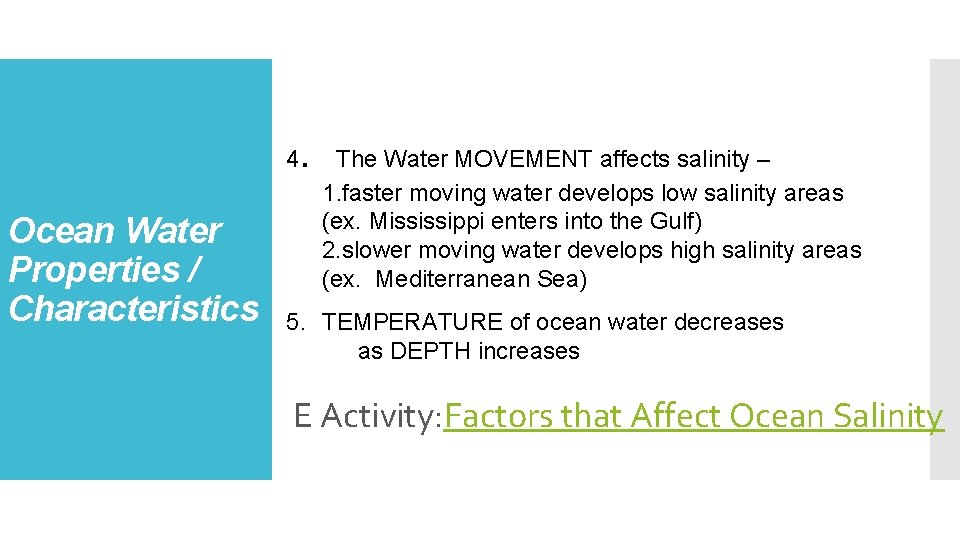 Ocean Water Properties / Characteristics

4. The Water MOVEMENT affects salinity –
1.faster moving water develops low salinity areas (ex. Mississippi enters into the Gulf)
2.slower moving water develops high salinity areas (ex. Mediterranean Sea)

5. TEMPERATURE of ocean water decreases as DEPTH increases

E Activity:Factors that Affect Ocean Salinity